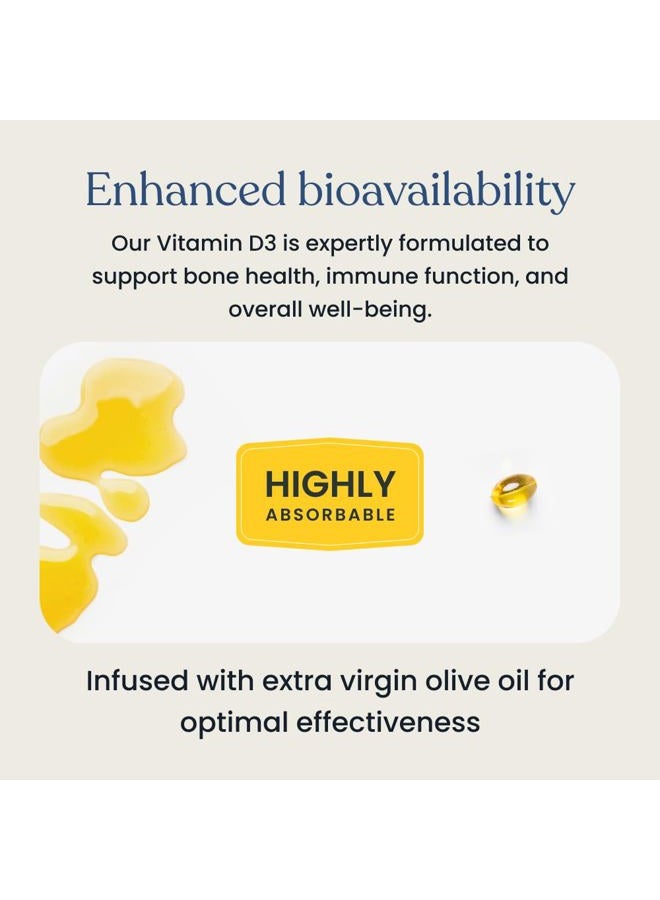 Enhanced bioavailability

Our Vitamin D3 is expertly formulated to support bone health, immune function, and overall well-being.

HIGHLY
ABSORBABLE

Infused with extra virgin olive oil for optimal effectiveness